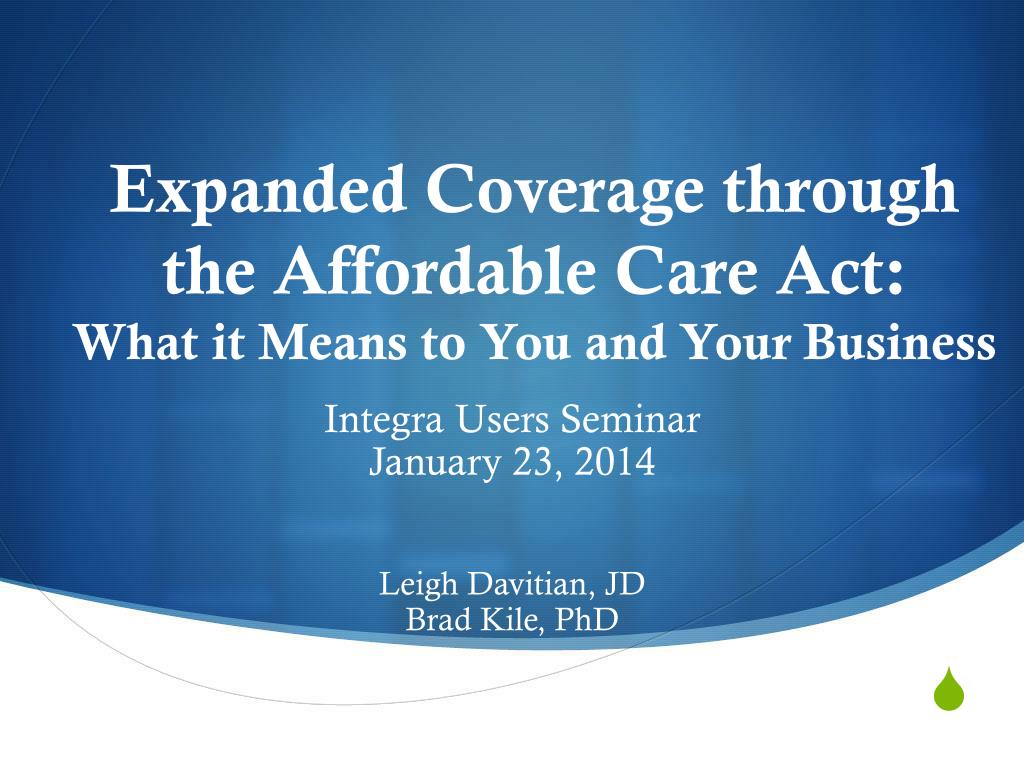 Expanded Coverage through the Affordable Care Act:
What it Means to You and Your Business

Integra Users Seminar
January 23, 2014

Leigh Davitian, JD
Brad Kile, PhD